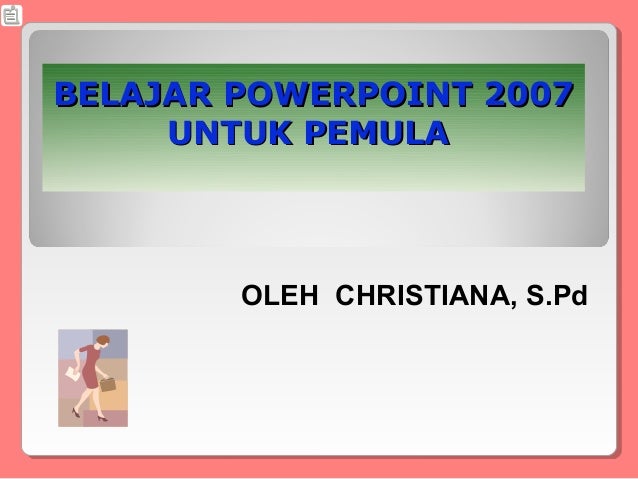 BELAJAR POWERPOINT 2007
UNTUK PEMULA

OLEH CHRISTIANA, S.Pd